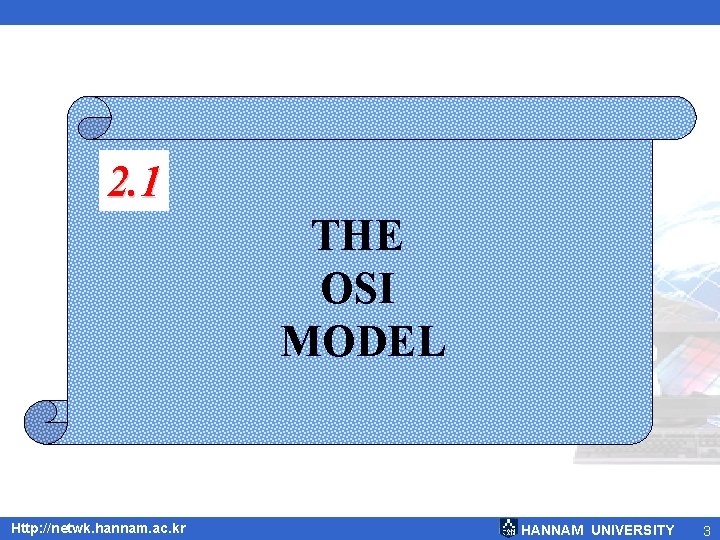 2.1

THE
OSI
MODEL

Http://netwk.hannam.ac.kr

HANNAM UNIVERSITY 3